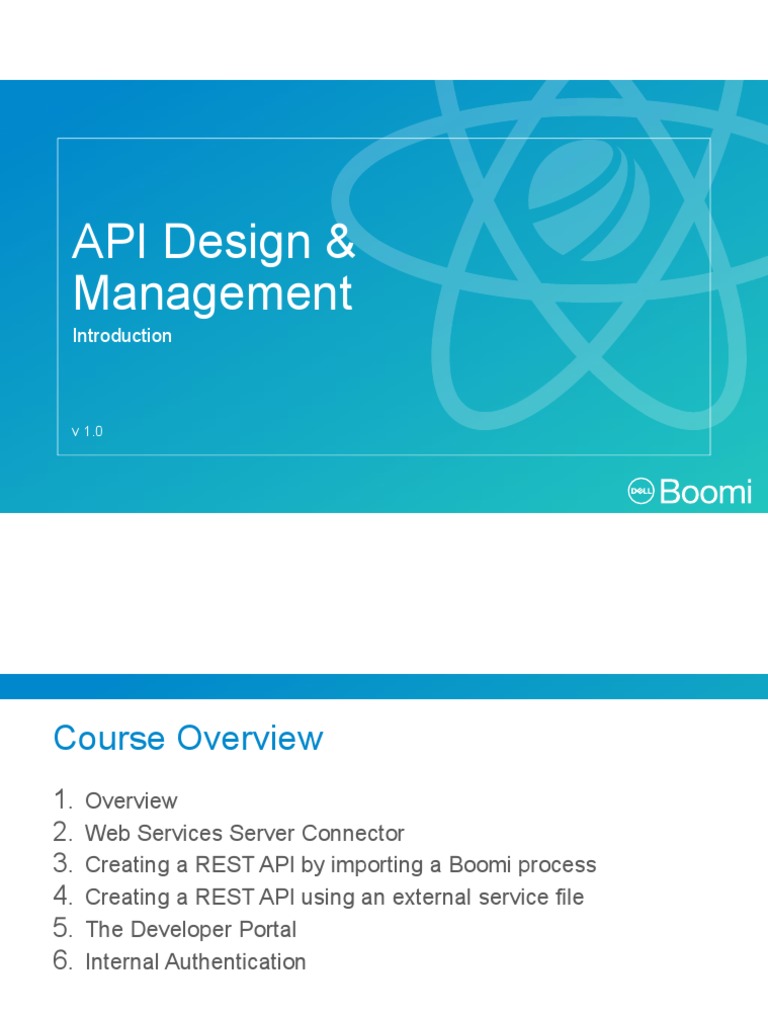 API Design & Management

Introduction

v 1.0

DELL Boomi

Course Overview

1. Overview
2. Web Services Server Connector
3. Creating a REST API by importing a Boomi process
4. Creating a REST API using an external service file
5. The Developer Portal
6. Internal Authentication